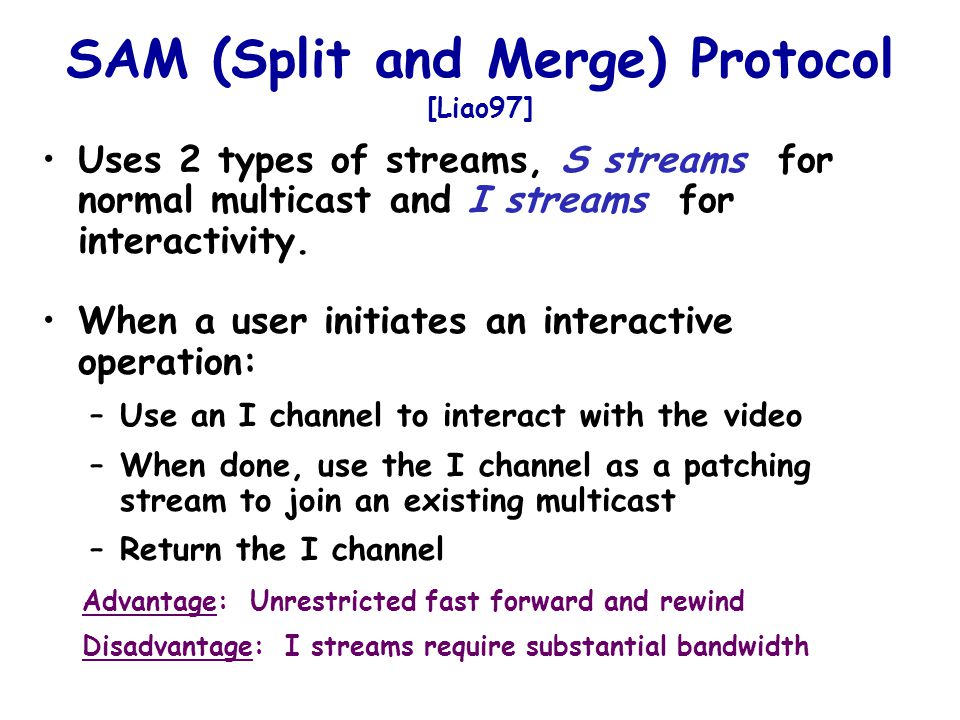 SAM (Split and Merge) Protocol
[Liao97]

• Uses 2 types of streams, S streams for normal multicast and I streams for interactivity.

• When a user initiates an interactive operation:
– Use an I channel to interact with the video
– When done, use the I channel as a patching stream to join an existing multicast
– Return the I channel

Advantage: Unrestricted fast forward and rewind

Disadvantage: I streams require substantial bandwidth